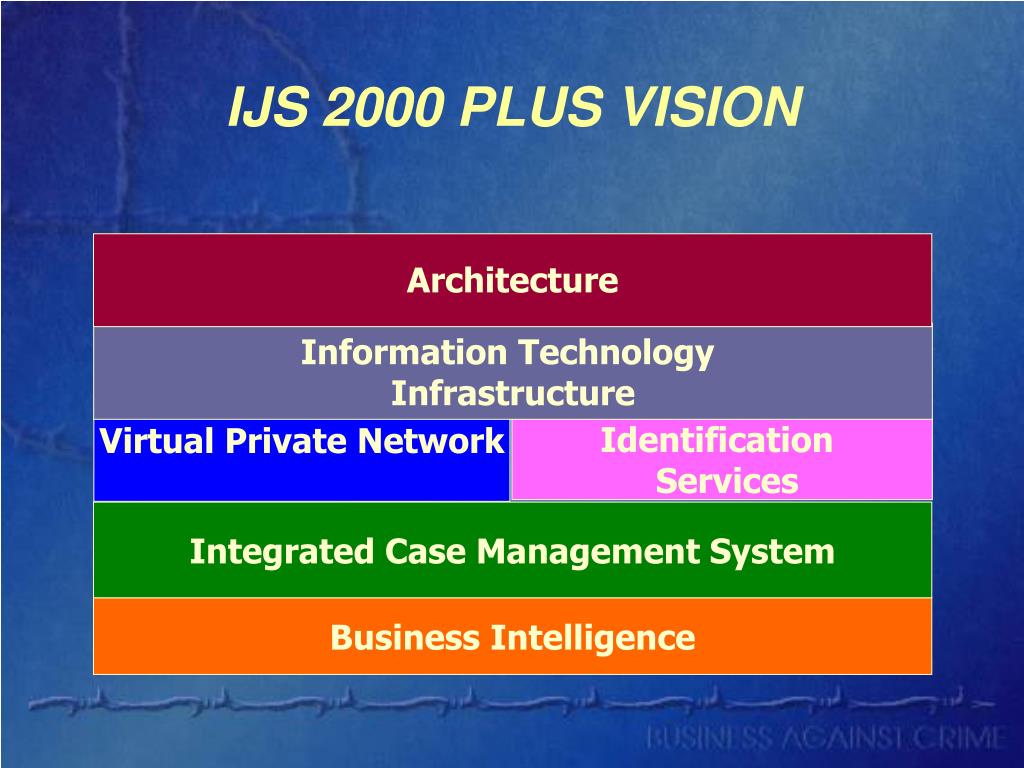 IJS 2000 PLUS VISION

Architecture

Information Technology Infrastructure

Virtual Private Network

Identification Services

Integrated Case Management System

Business Intelligence

BUSINESS AGAINST CRIME